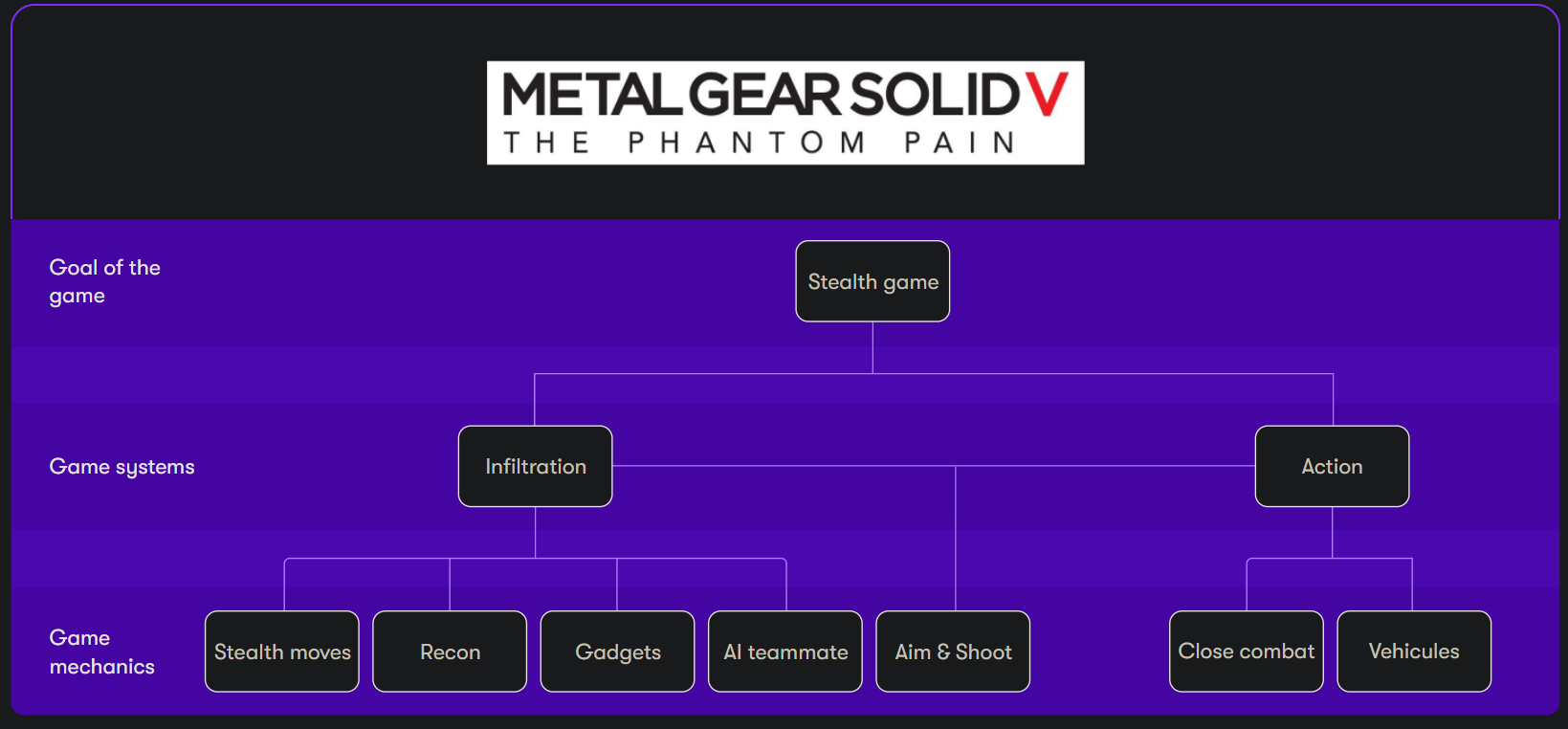 METAL GEAR SOLID V
THE PHANTOM PAIN

Goal of the game

Stealth game

Game systems

Infiltration

Action

Game mechanics

Stealth moves

Recon

Gadgets

AI teammate

Aim & Shoot

Close combat

Vehicules